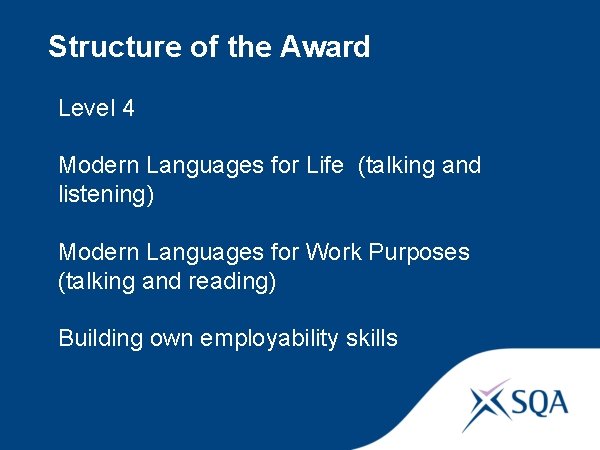 Structure of the Award

Level 4

Modern Languages for Life (talking and listening)

Modern Languages for Work Purposes (talking and reading)

Building own employability skills

SQA